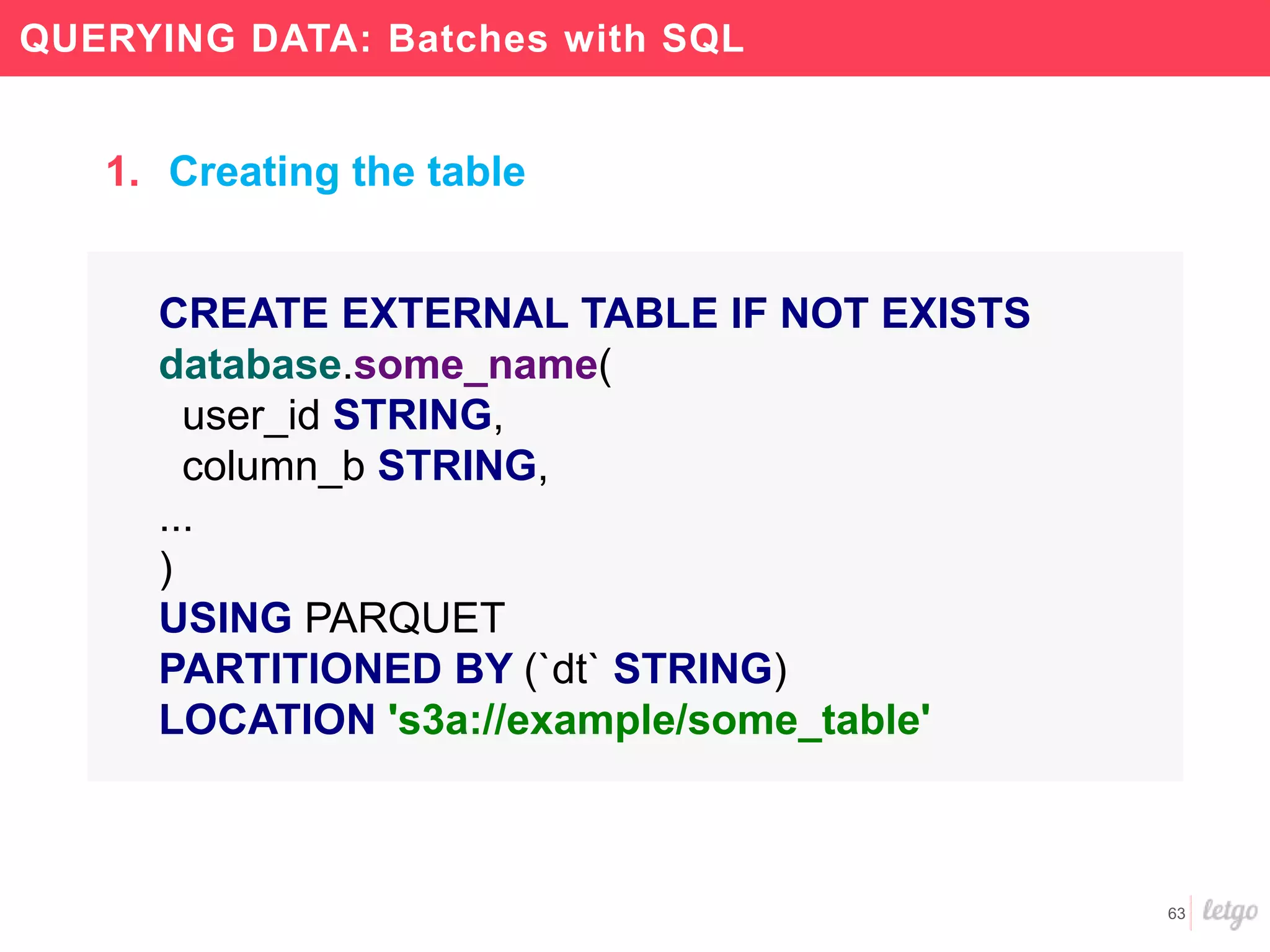 QUERYING DATA: Batches with SQL

1. Creating the table

CREATE EXTERNAL TABLE IF NOT EXISTS
database.some_name(
 user_id STRING,
 column_b STRING,
...
)
USING PARQUET
PARTITIONED BY (`dt` STRING)
LOCATION 's3a://example/some_table'

63 letgo